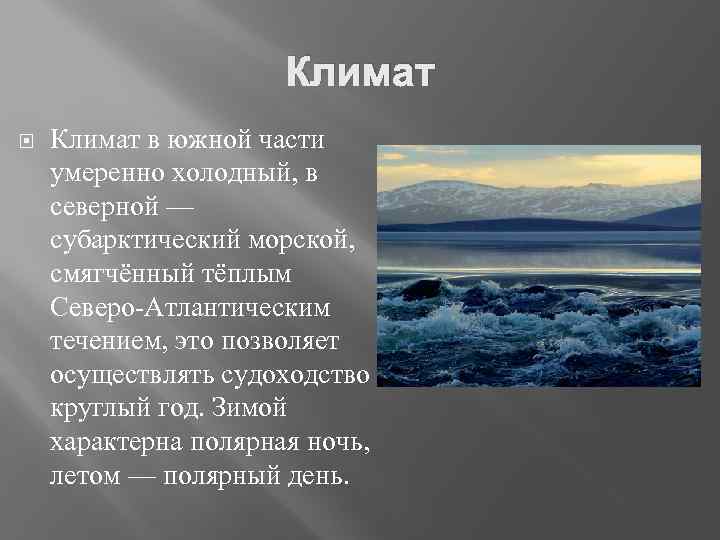 Климат

Климат в южной части умеренно холодный, в северной — субарктический морской, смягчённый тёплым Северо-Атлантическим течением, это позволяет осуществлять судоходство круглый год. Зимой характерна полярная ночь, летом — полярный день.